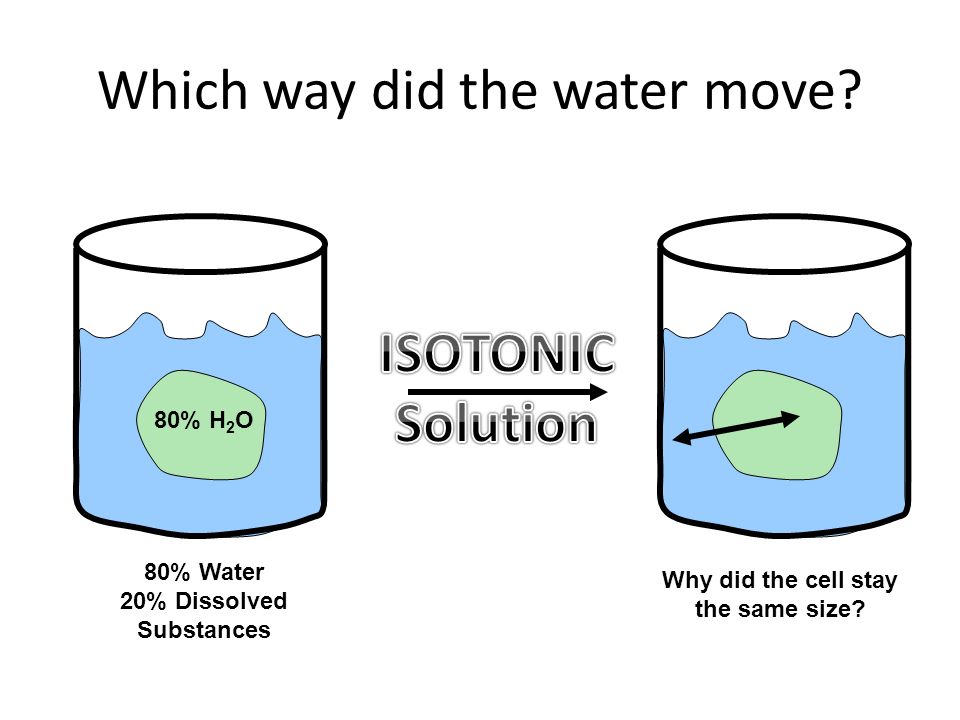 Which way did the water move?

80% $H_2O$

ISOTONIC
Solution

80% Water
20% Dissolved
Substances

Why did the cell stay the same size?